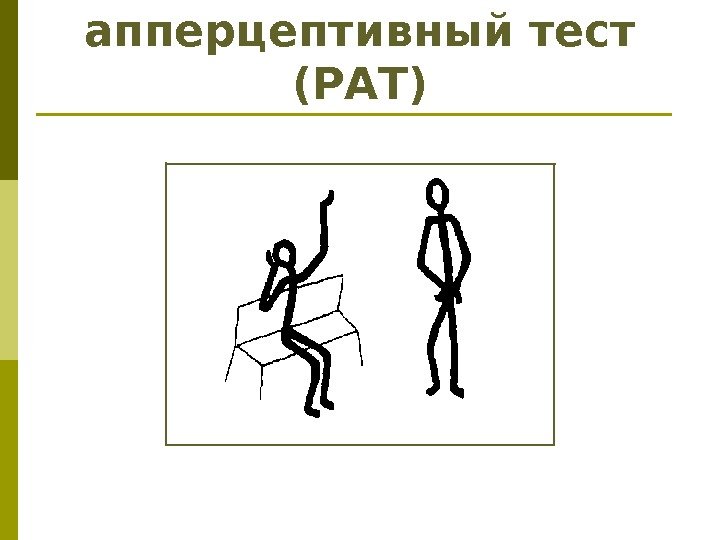 апперцептивный тест (РАТ)